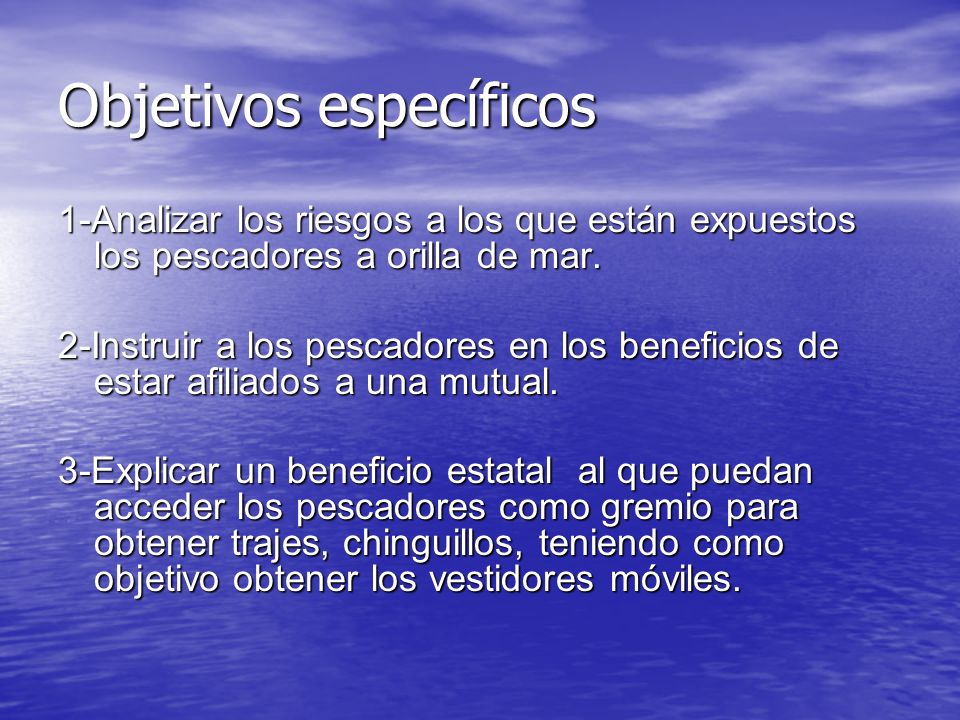 Objetivos específicos

1-Analizar los riesgos a los que están expuestos los pescadores a orilla de mar.

2-Instruir a los pescadores en los beneficios de estar afiliados a una mutual.

3-Explicar un beneficio estatal  al que puedan acceder los pescadores como gremio para obtener trajes, chinguillos, teniendo como objetivo obtener los vestidores móviles.